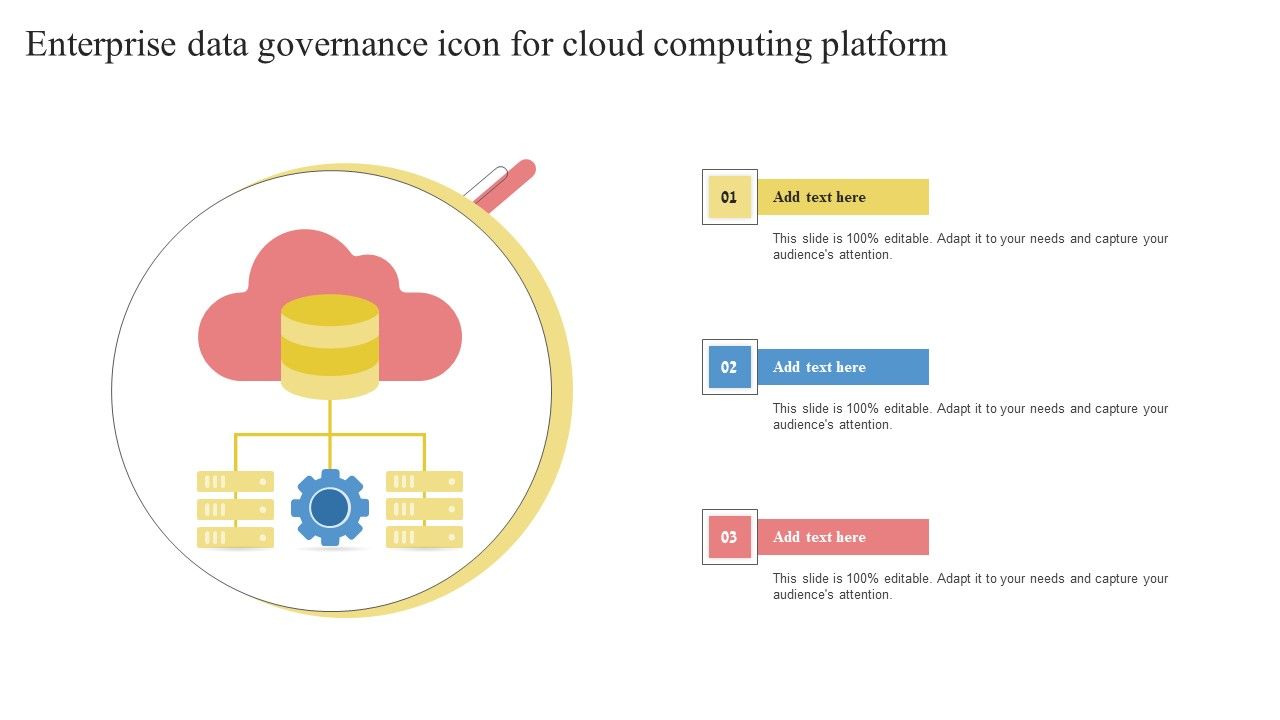 Enterprise data governance icon for cloud computing platform

01

Add text here

This slide is 100% editable. Adapt it to your needs and capture your audience's attention.

02

Add text here

This slide is 100% editable. Adapt it to your needs and capture your audience's attention.

03

Add text here

This slide is 100% editable. Adapt it to your needs and capture your audience's attention.